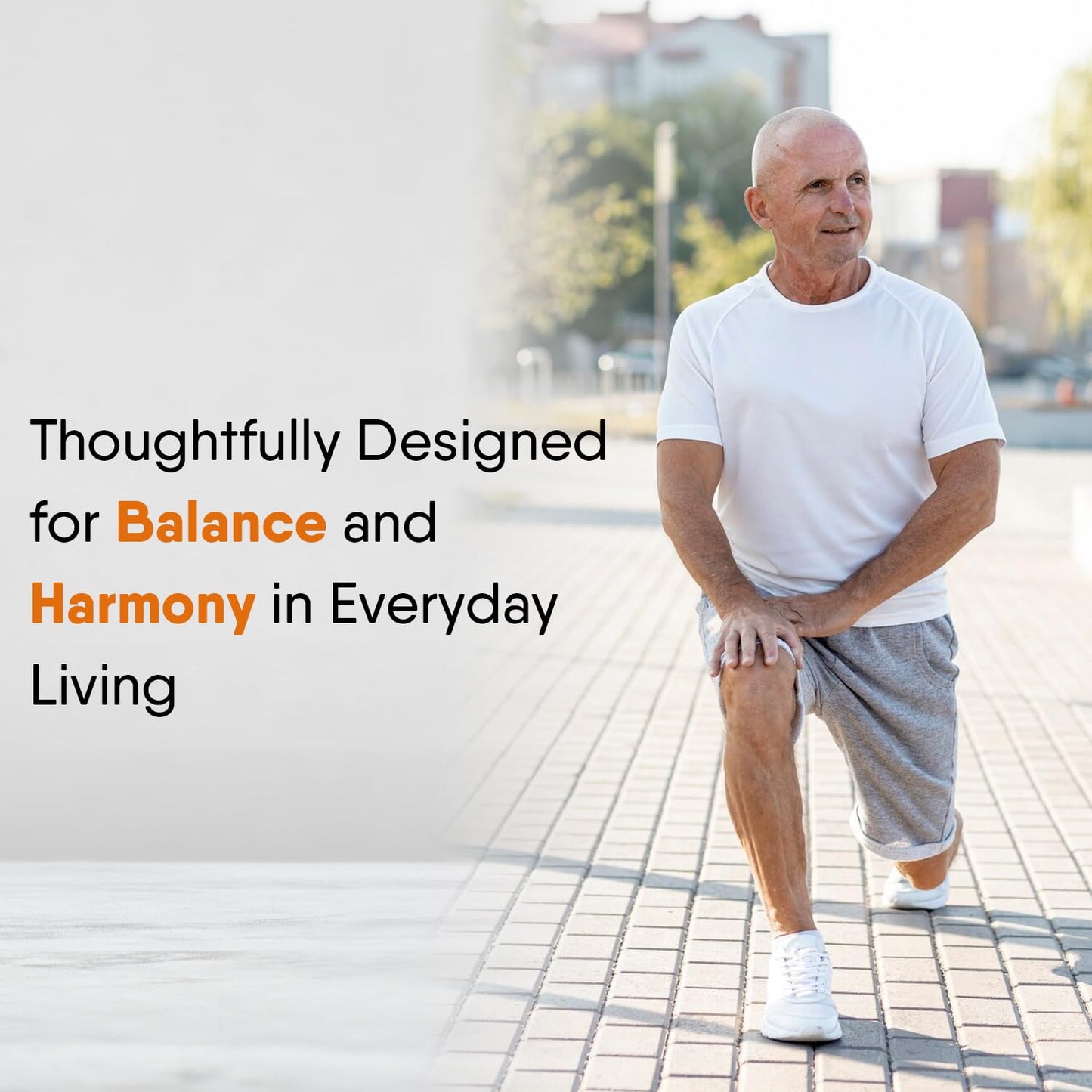 Thoughtfully Designed for Balance and Harmony in Everyday Living